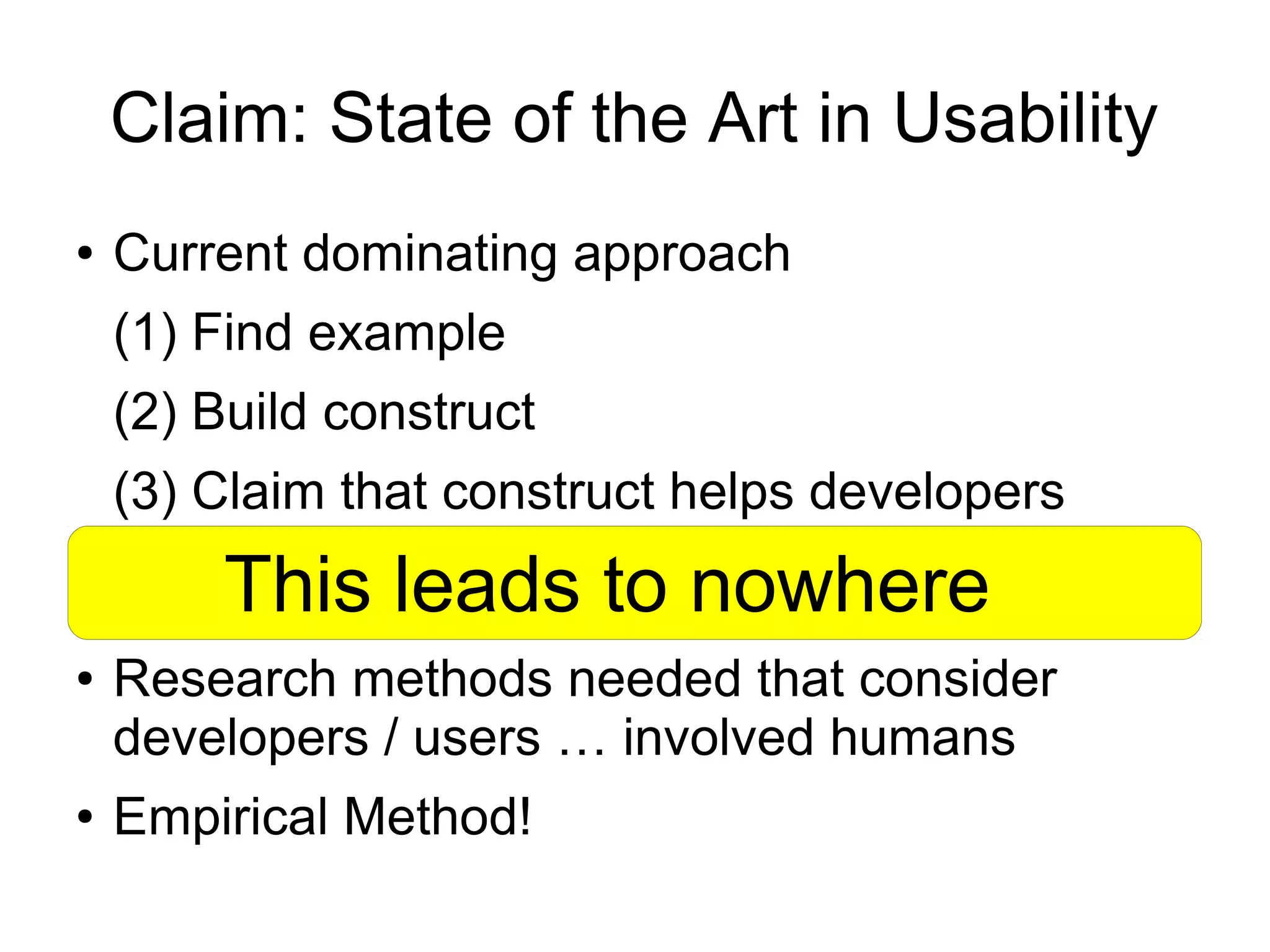 Claim: State of the Art in Usability

• Current dominating approach
(1) Find example
(2) Build construct
(3) Claim that construct helps developers

This leads to nowhere

• Research methods needed that consider developers / users … involved humans
• Empirical Method!